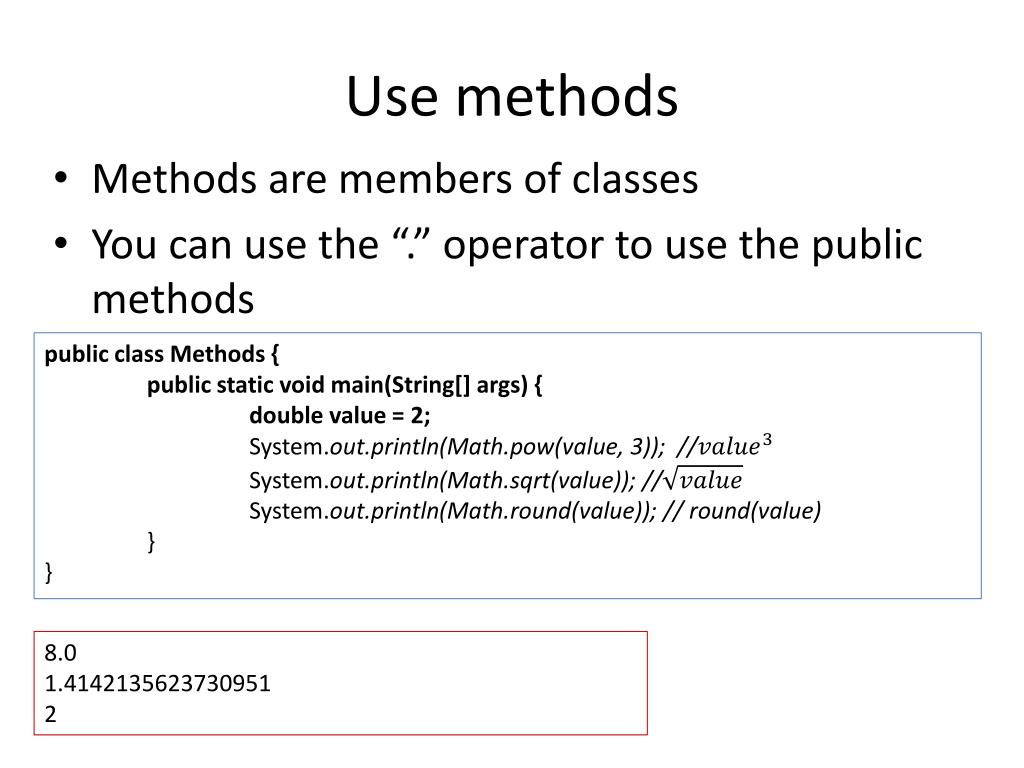 Use methods

• Methods are members of classes
• You can use the “.” operator to use the public methods

public class Methods {
public static void main(String[] args) {
double value = 2;
System.out.println(Math.pow(value, 3)); //$value^3$
System.out.println(Math.sqrt(value)); //$\sqrt{value}$
System.out.println(Math.round(value)); // round(value)
}
}

8.0
1.4142135623730951
2